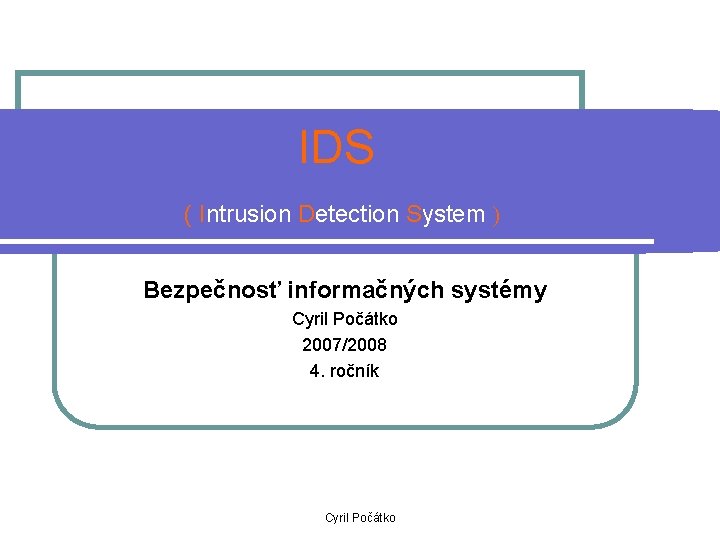 IDS

( Intrusion Detection System )

Bezpečnosť informačných systémy

Cyril Počátko

2007/2008

4. ročník

Cyril Počátko